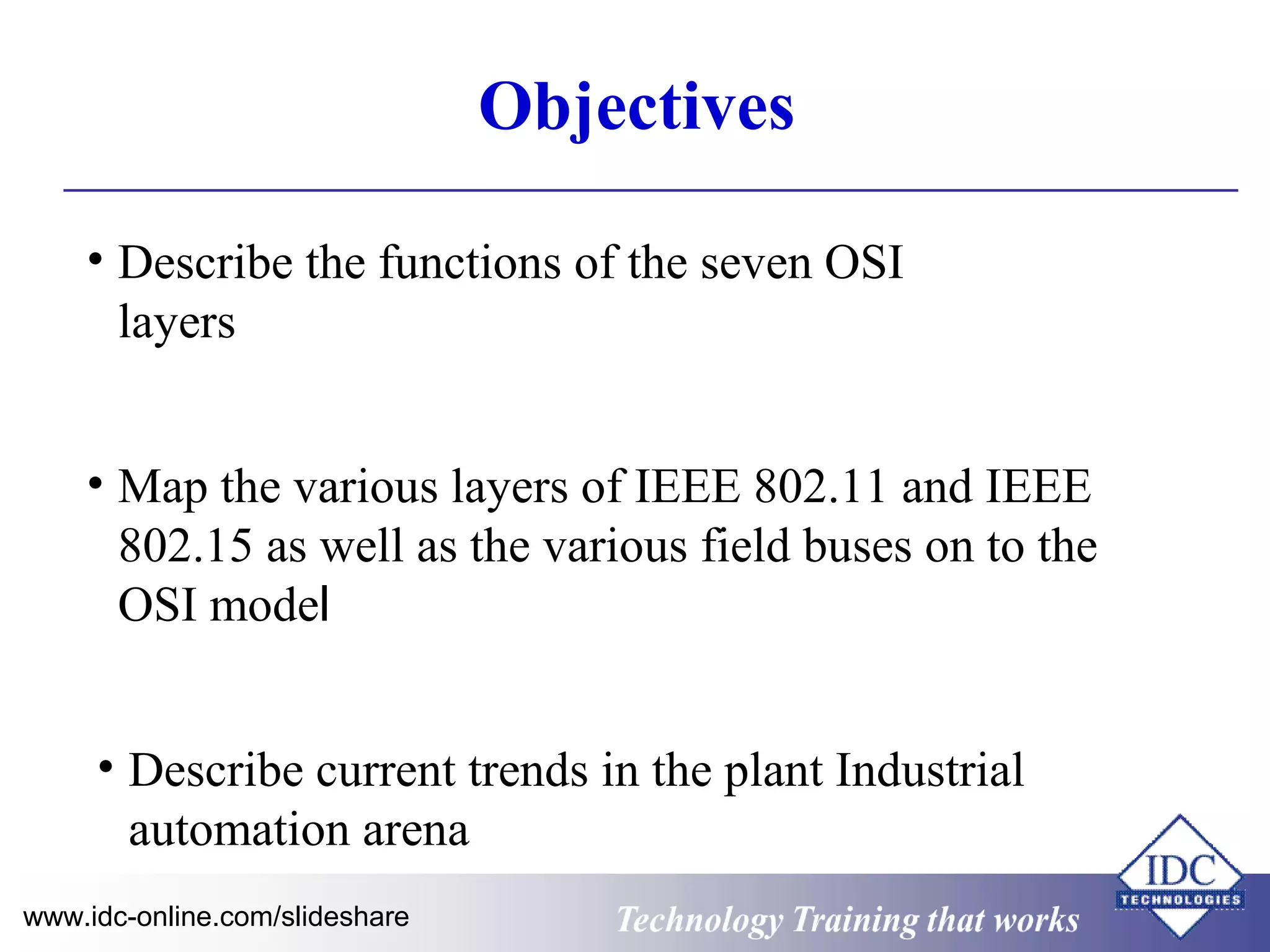 Objectives

• Describe the functions of the seven OSI layers

• Map the various layers of IEEE 802.11 and IEEE 802.15 as well as the various field buses on to the OSI model

• Describe current trends in the plant Industrial automation arena

www.idc-online.com/slideshare

Technology Training that works

IDC
TECHNOLOGIES